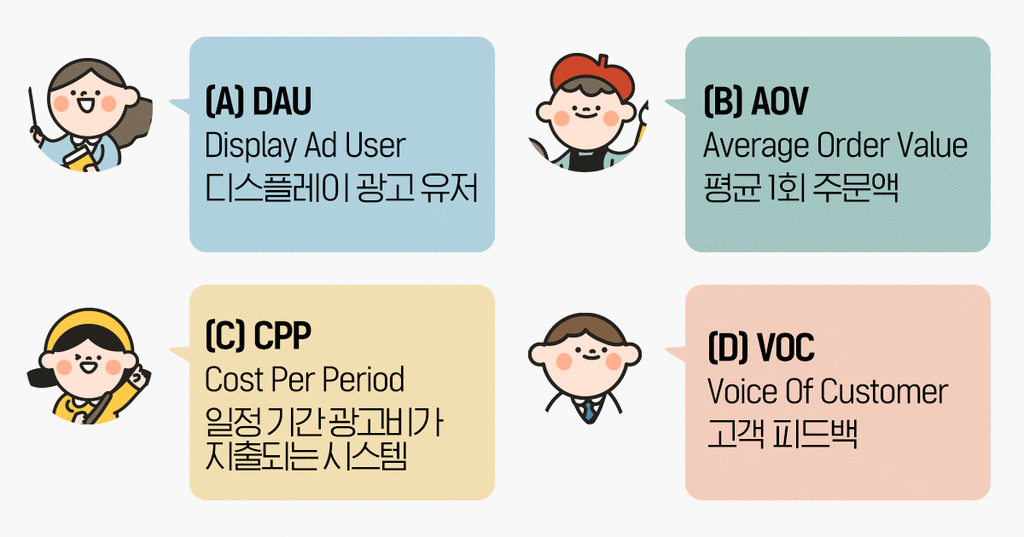 (A) DAU
Display Ad User
디스플레이 광고 유저

(B) AOV
Average Order Value
평균 1회 주문액

(C) CPP
Cost Per Period
일정 기간 광고비가 지출되는 시스템

(D) VOC
Voice Of Customer
고객 피드백